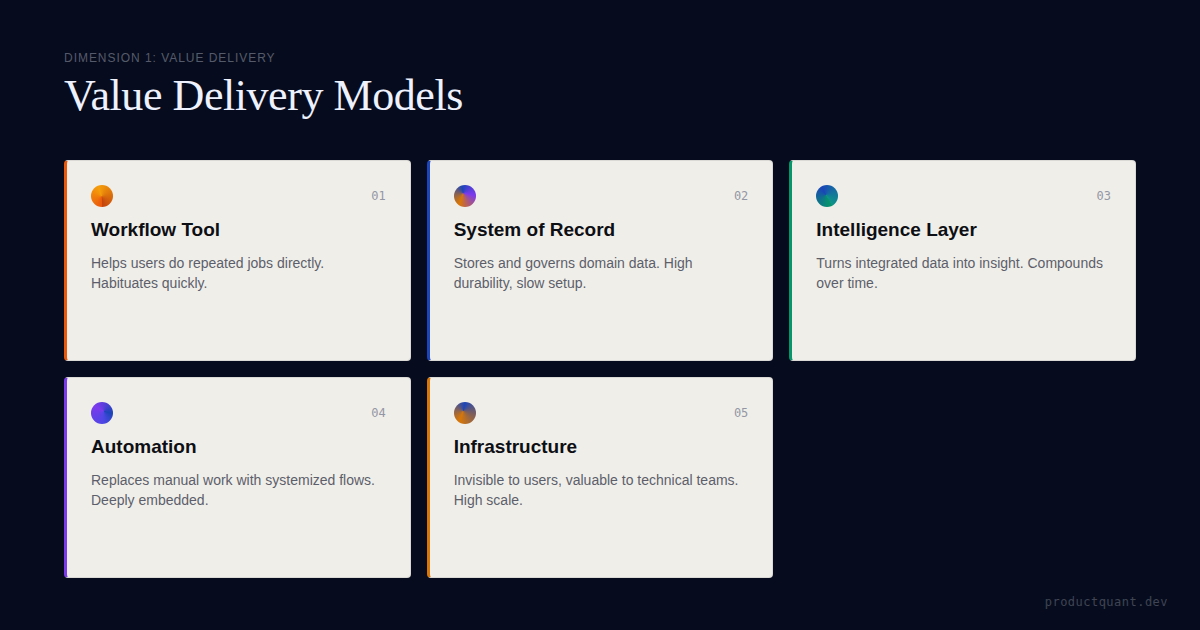 DIMENSION 1: VALUE DELIVERY

Value Delivery Models

01

Workflow Tool

Helps users do repeated jobs directly. Habituates quickly.

02

System of Record

Stores and governs domain data. High durability, slow setup.

03

Intelligence Layer

Turns integrated data into insight. Compounds over time.

04

Automation

Replaces manual work with systemized flows. Deeply embedded.

05

Infrastructure

Invisible to users, valuable to technical teams. High scale.

productquant.dev